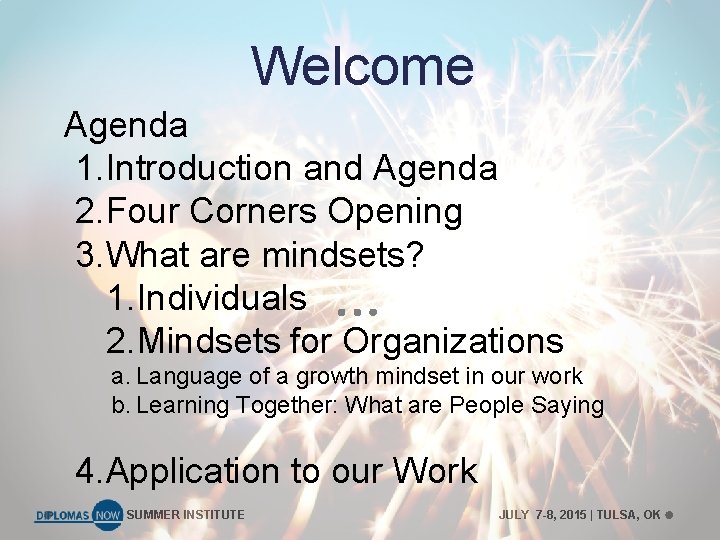 Welcome

Agenda
1. Introduction and Agenda
2. Four Corners Opening
3. What are mindsets?
1. Individuals …
2. Mindsets for Organizations
a. Language of a growth mindset in our work
b. Learning Together: What are People Saying

4. Application to our Work

DIPLOMAS NOW SUMMER INSTITUTE

JULY 7-8, 2015 | TULSA, OK